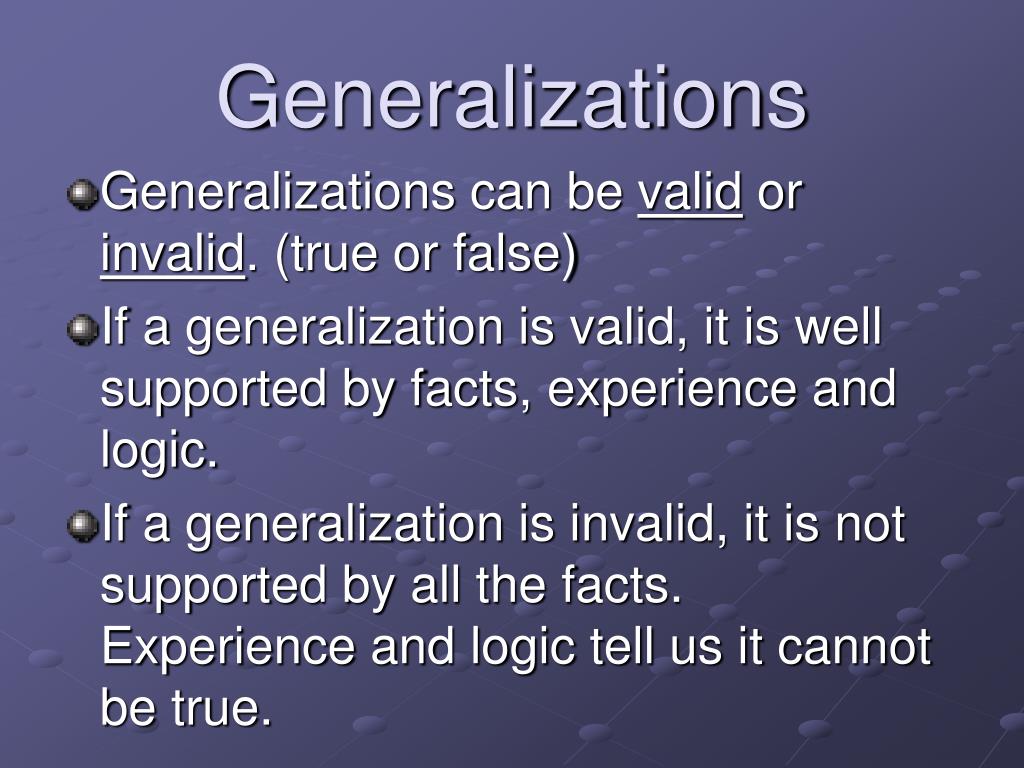 Generalizations

Generalizations can be valid or invalid. (true or false)

If a generalization is valid, it is well supported by facts, experience and logic.

If a generalization is invalid, it is not supported by all the facts. Experience and logic tell us it cannot be true.